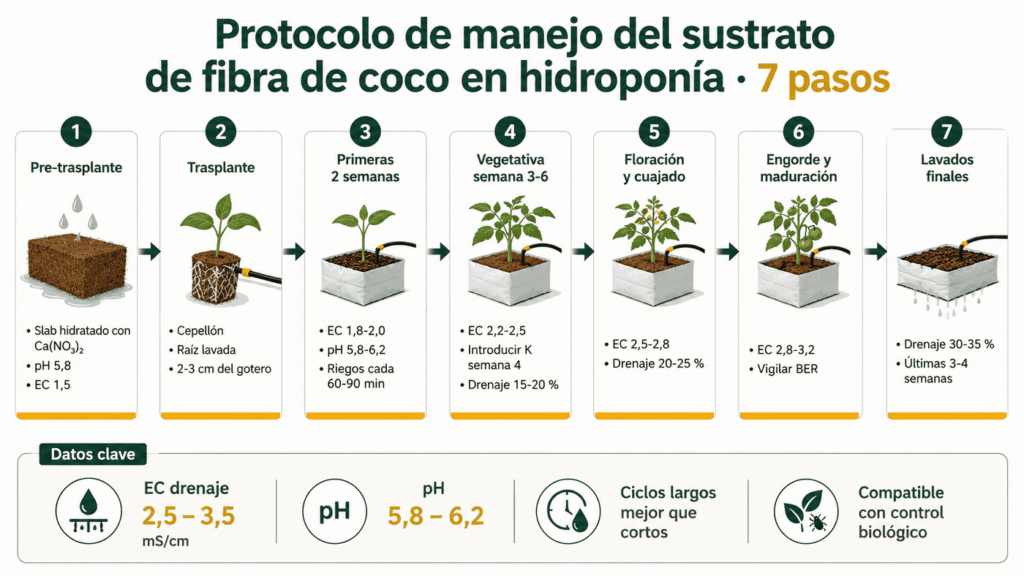 Protocolo de manejo del sustrato de fibra de coco en hidroponía · 7 pasos

1
Pre-trasplante
• Slab hidratado con $Ca(NO_3)_2$
• pH 5,8
• EC 1,5

2
Trasplante
• Cepellón
• Raíz lavada
• 2-3 cm del gotero

3
Primeras 2 semanas
• EC 1,8-2,0
• pH 5,8-6,2
• Riegos cada 60-90 min

4
Vegetativa semana 3-6
• EC 2,2-2,5
• Introducir K semana 4
• Drenaje 15-20 %

5
Floración y cuajado
• EC 2,5-2,8
• Drenaje 20-25 %

6
Engorde y maduración
• EC 2,8-3,2
• Vigilar BER

7
Lavados finales
• Drenaje 30-35 %
• Últimas 3-4 semanas

Datos clave

EC drenaje
2,5 – 3,5
mS/cm

pH
pH
5,8 – 6,2

Ciclos largos mejor que cortos

Compatible con control biológico